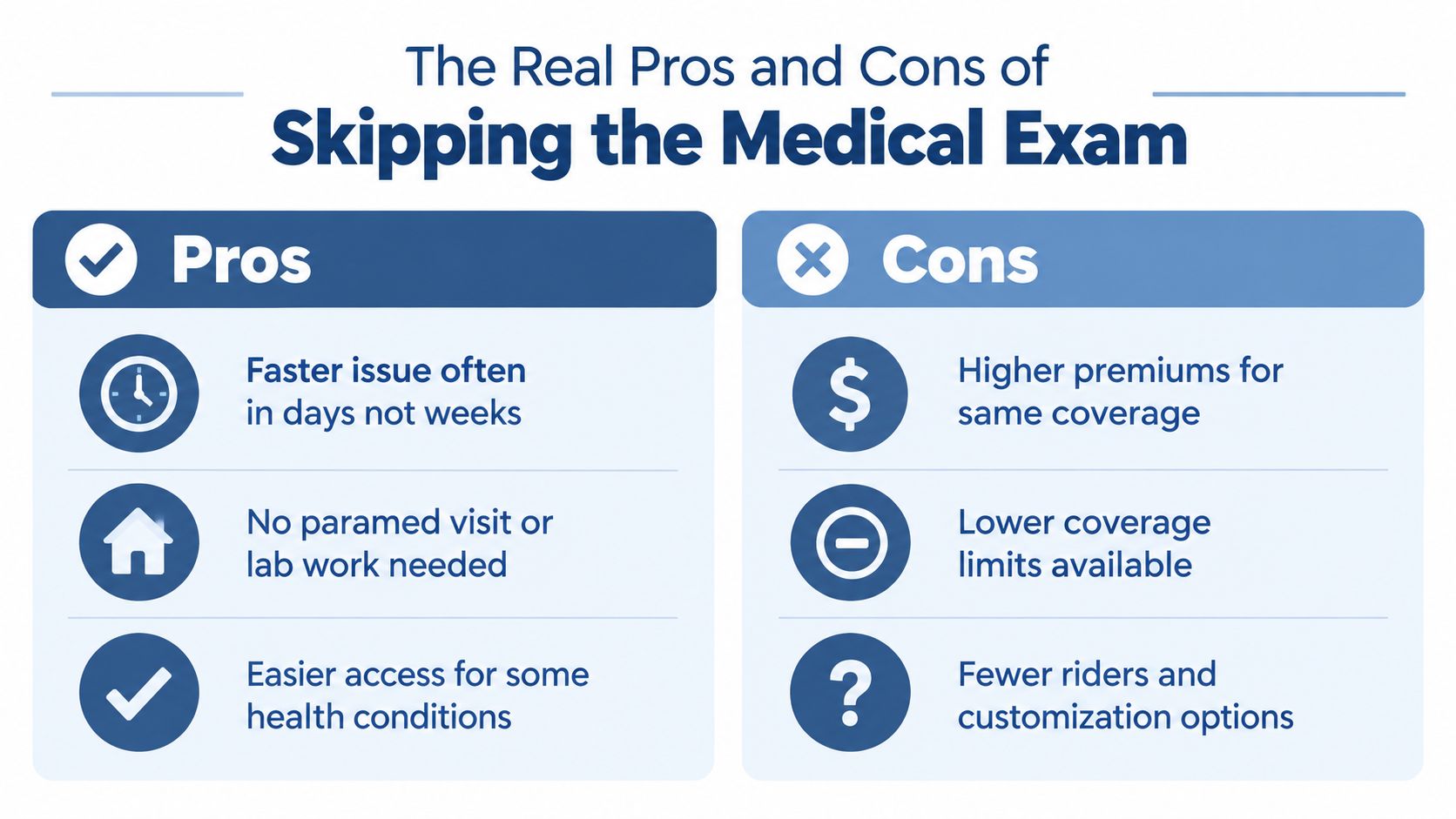 The Real Pros and Cons of
Skipping the Medical Exam

Pros

Faster issue often in days not weeks

No paramed visit or lab work needed

Easier access for some health conditions

Cons

Higher premiums for same coverage

Lower coverage limits available

Fewer riders and customization options